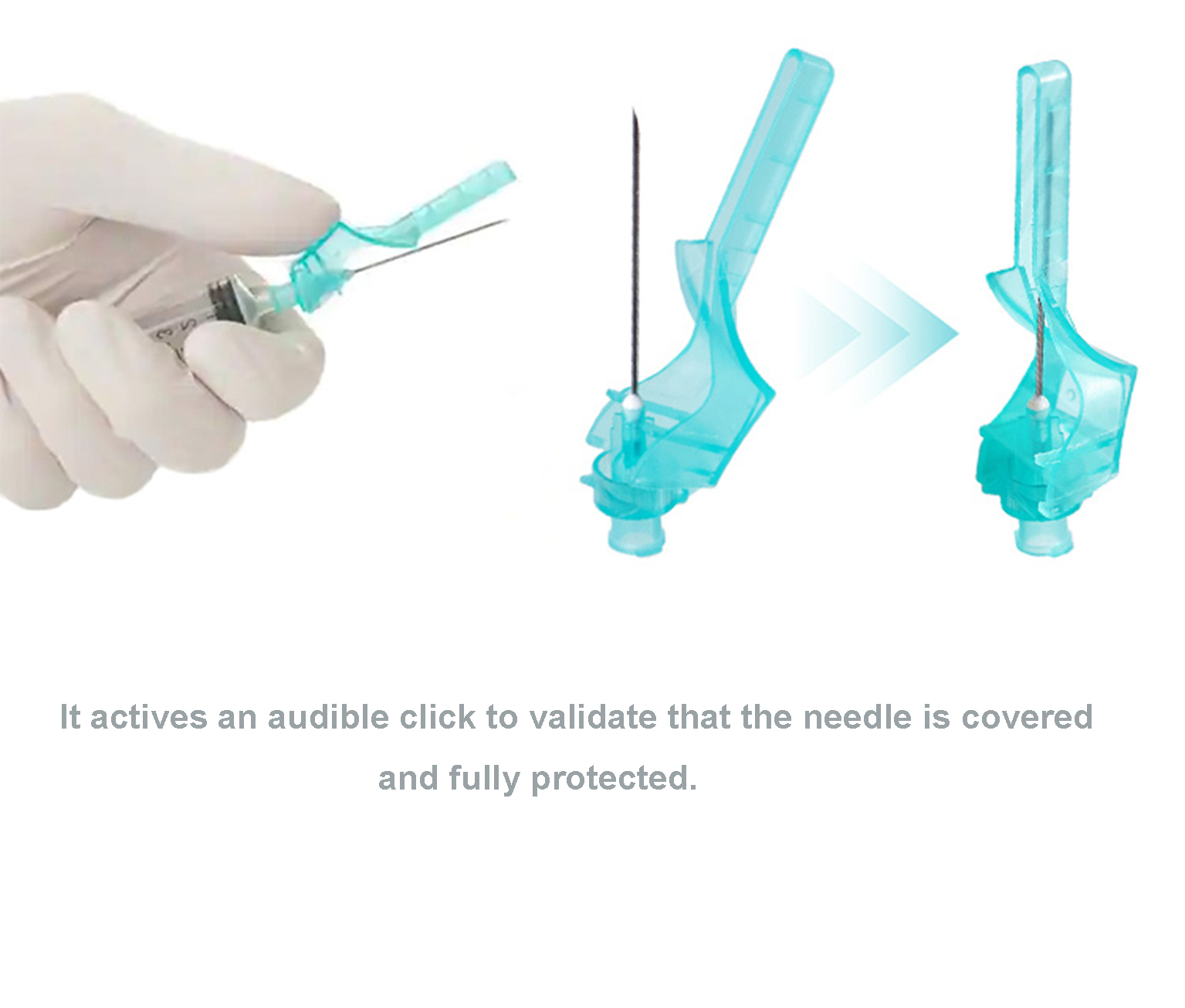 It actives an audible click to validate that the needle is covered and fully protected.